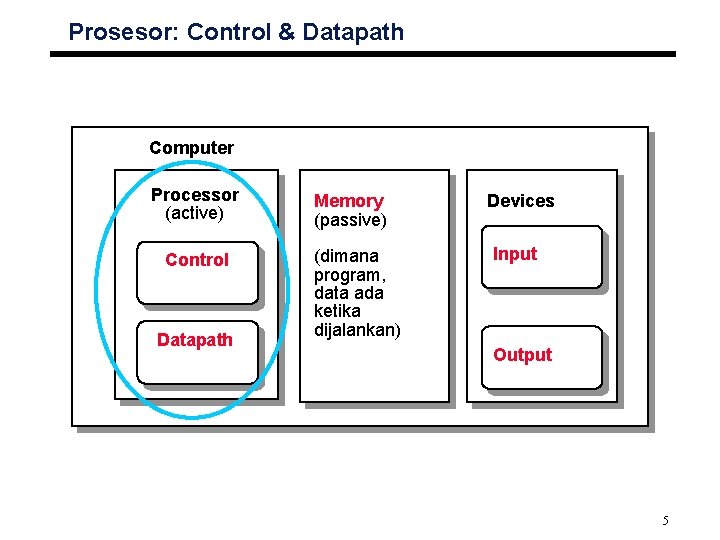 Prosesor: Control & Datapath

Computer

Processor
(active)

Control

Datapath

Memory
(passive)

(dimana program, data ada ketika dijalankan)

Devices

Input

Output

5